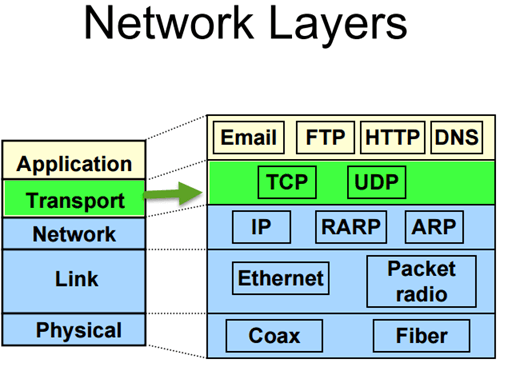 Network Layers

Application
Transport
Network
Link
Physical

Email FTP HTTP DNS
TCP UDP
IP RARP ARP
Ethernet
Packet radio
Coax
Fiber